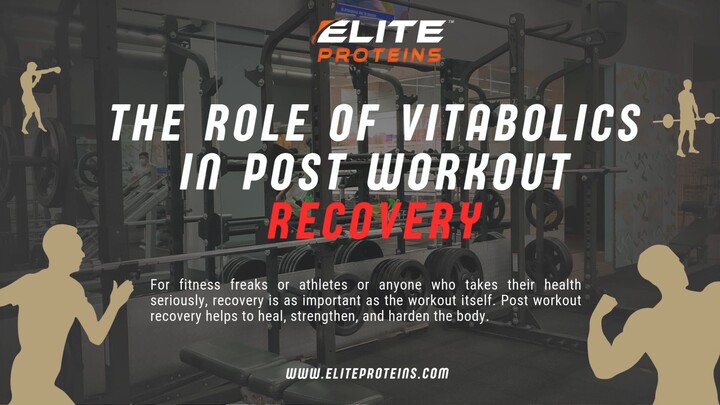 ELITE™
PROTEINS

THE ROLE OF VITABOLICS IN POST WORKOUT RECOVERY

For fitness freaks or athletes or anyone who takes their health seriously, recovery is as important as the workout itself. Post workout recovery helps to heal, strengthen, and harden the body.

WWW.ELITEPROTEINS.COM